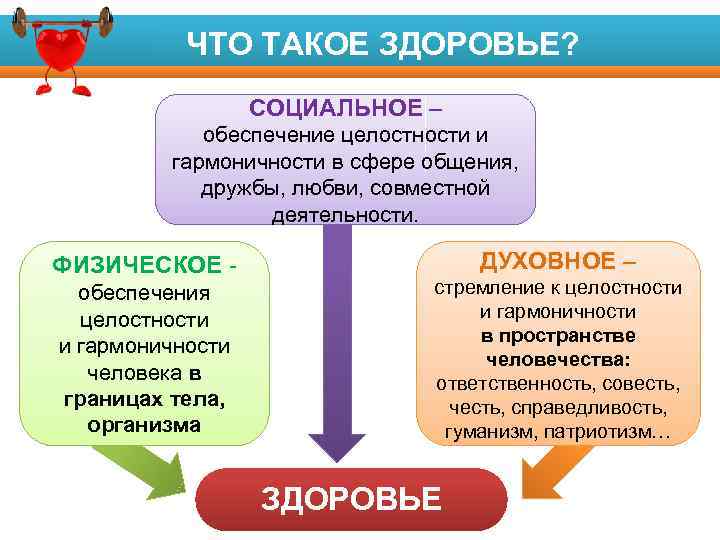 ЧТО ТАКОЕ ЗДОРОВЬЕ?

СОЦИАЛЬНОЕ – обеспечение целостности и гармоничности в сфере общения, дружбы, любви, совместной деятельности.

ФИЗИЧЕСКОЕ - обеспечения целостности и гармоничности человека в границах тела, организма

ДУХОВНОЕ – стремление к целостности и гармоничности в пространстве человечества: ответственность, совесть, честь, справедливость, гуманизм, патриотизм…

ЗДОРОВЬЕ